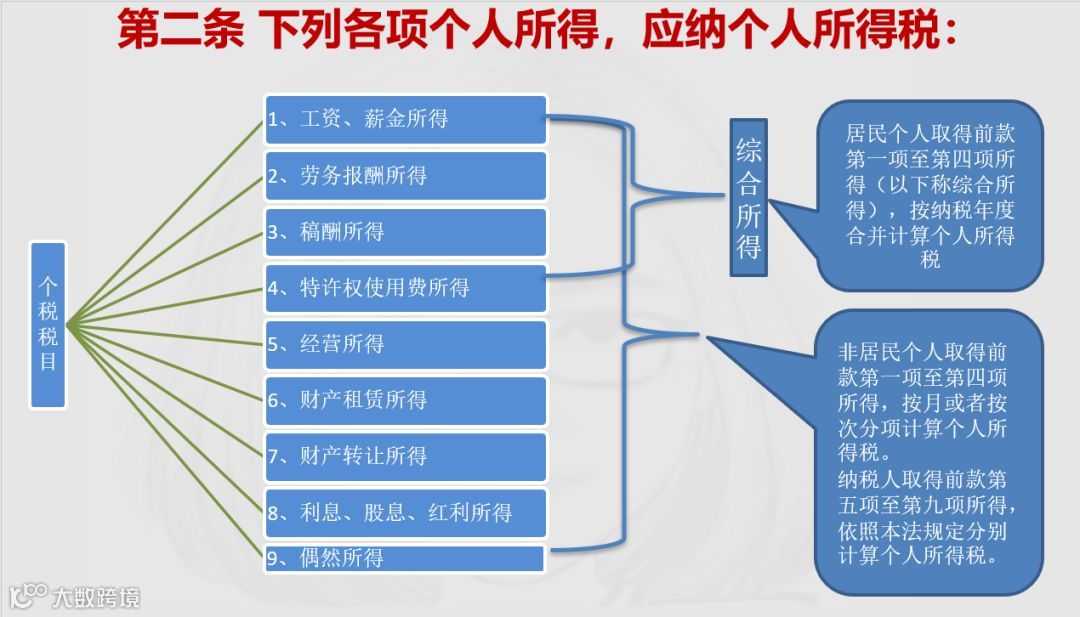 第二条 下列各项个人所得，应纳个人所得税：

个税税目

1、工资、薪金所得

2、劳务报酬所得

3、稿酬所得

4、特许权使用费所得

5、经营所得

6、财产租赁所得

7、财产转让所得

8、利息、股息、红利所得

9、偶然所得

综合所得

居民个人取得前款第一项至第四项所得（以下称综合所得），按纳税年度合并计算个人所得税

非居民个人取得前款第一项至第四项所得，按月或者按次分项计算个人所得税。
纳税人取得前款第五项至第九项所得，依照本法规定分别计算个人所得税。

大数跨境